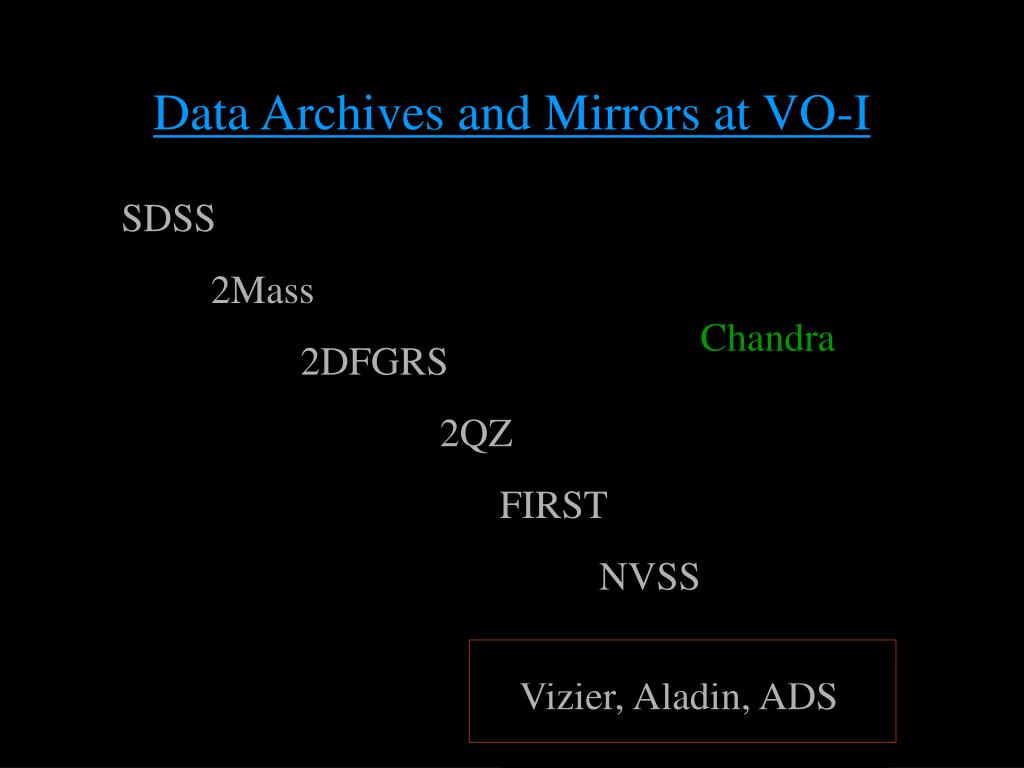 Data Archives and Mirrors at VO-I

SDSS

2Mass

Chandra

2DFGRS

2QZ

FIRST

NVSS

Vizier, Aladin, ADS